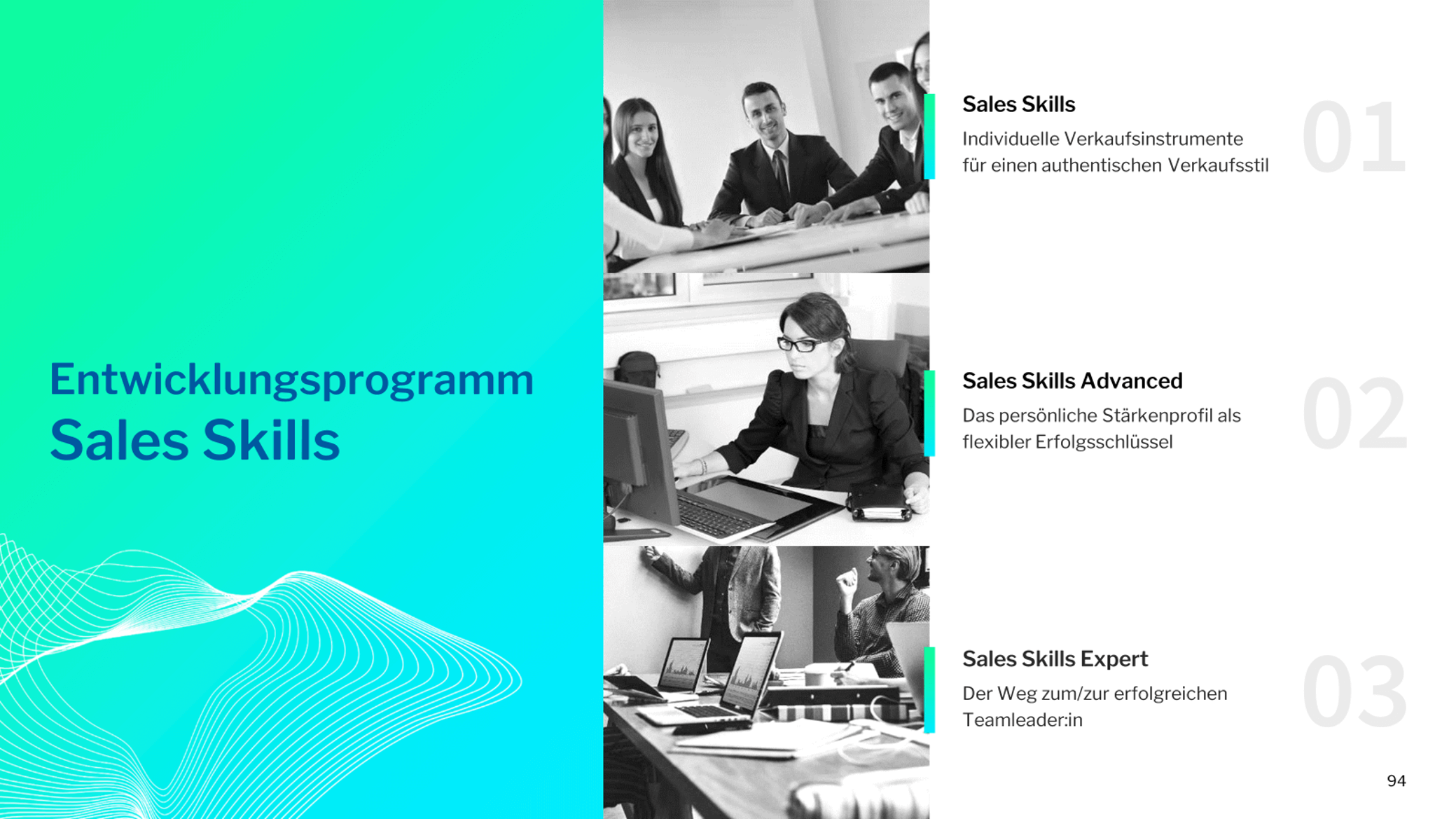 Entwicklungsprogramm
Sales Skills

Sales Skills
Individuelle Verkaufsinstrumente für einen authentischen Verkaufsstil

01

Sales Skills Advanced
Das persönliche Stärkenprofil als flexibler Erfolgsschlüssel

02

Sales Skills Expert
Der Weg zum/zur erfolgreichen Teamleader:in

03

94